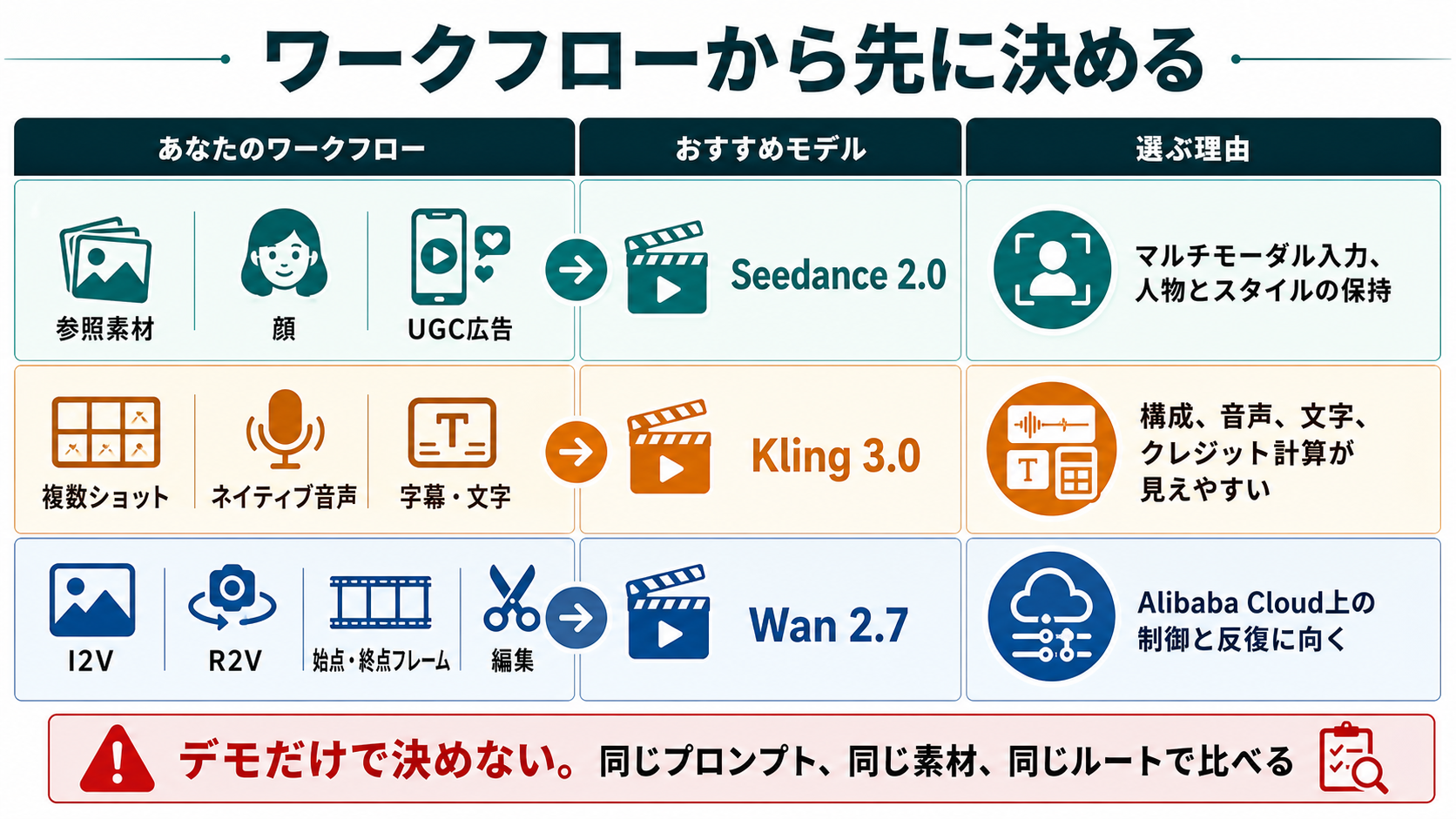 ワークフローから先に決める

| あなたのワークフロー | おすすめモデル | 選ぶ理由 |
|---|---|---|
| 参照素材 顔 UGC広告 | Seedance 2.0 | マルチモーダル入力、人物とスタイルの保持 |
| 複数ショット ネイティブ音声 字幕・文字 | Kling 3.0 | 構成、音声、文字、クレジット計算が見えやすい |
| I2V R2V 始点・終点フレーム 編集 | Wan 2.7 | Alibaba Cloud上の制御と反復に向く |

デモだけで決めない。同じプロンプト、同じ素材、同じルートで比べる